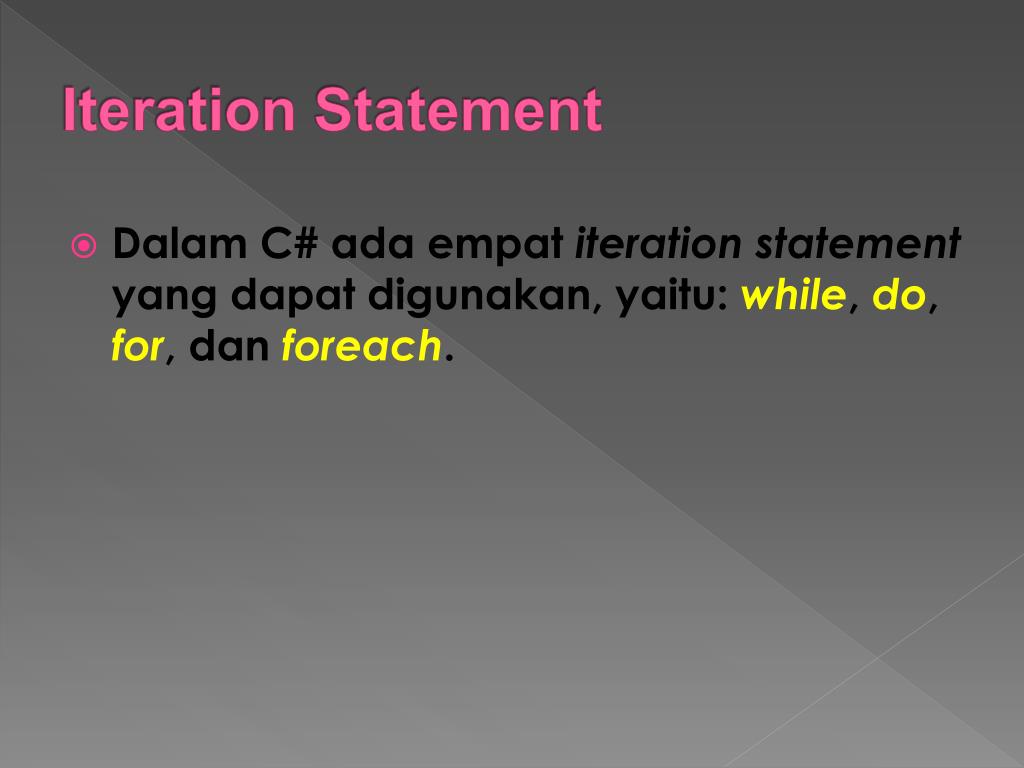 Iteration Statement

Dalam C# ada empat iteration statement yang dapat digunakan, yaitu: while, do, for, dan foreach.